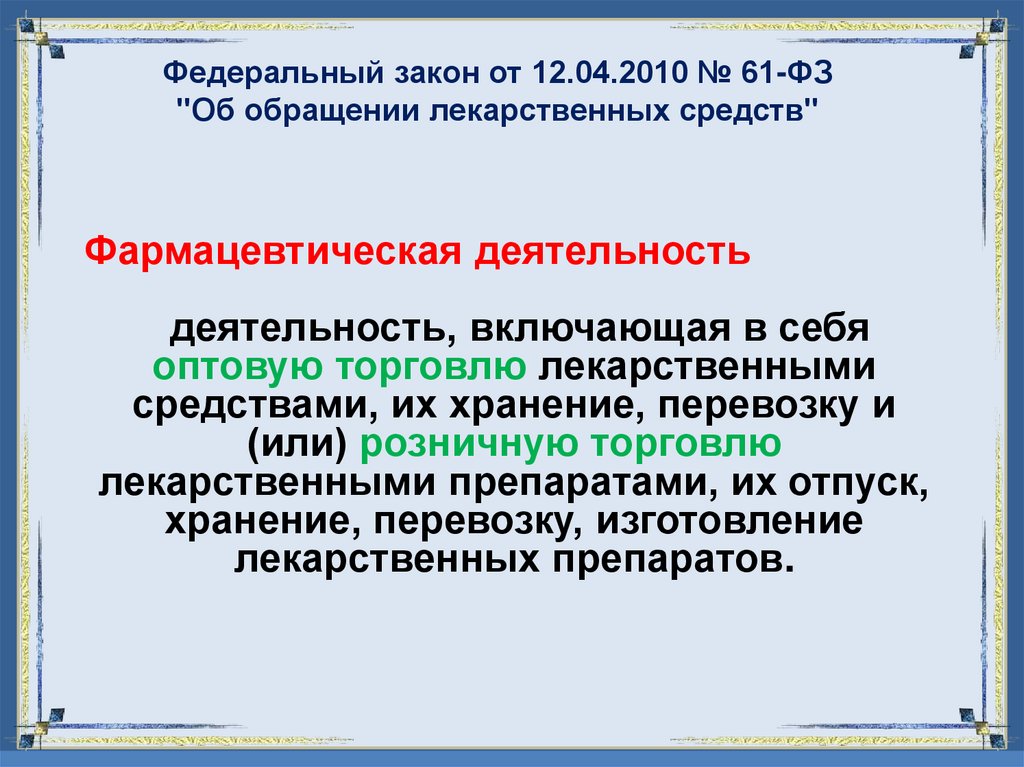 Федеральный закон от 12.04.2010 № 61-ФЗ "Об обращении лекарственных средств"

Фармацевтическая деятельность

деятельность, включающая в себя оптовую торговлю лекарственными средствами, их хранение, перевозку и (или) розничную торговлю лекарственными препаратами, их отпуск, хранение, перевозку, изготовление лекарственных препаратов.